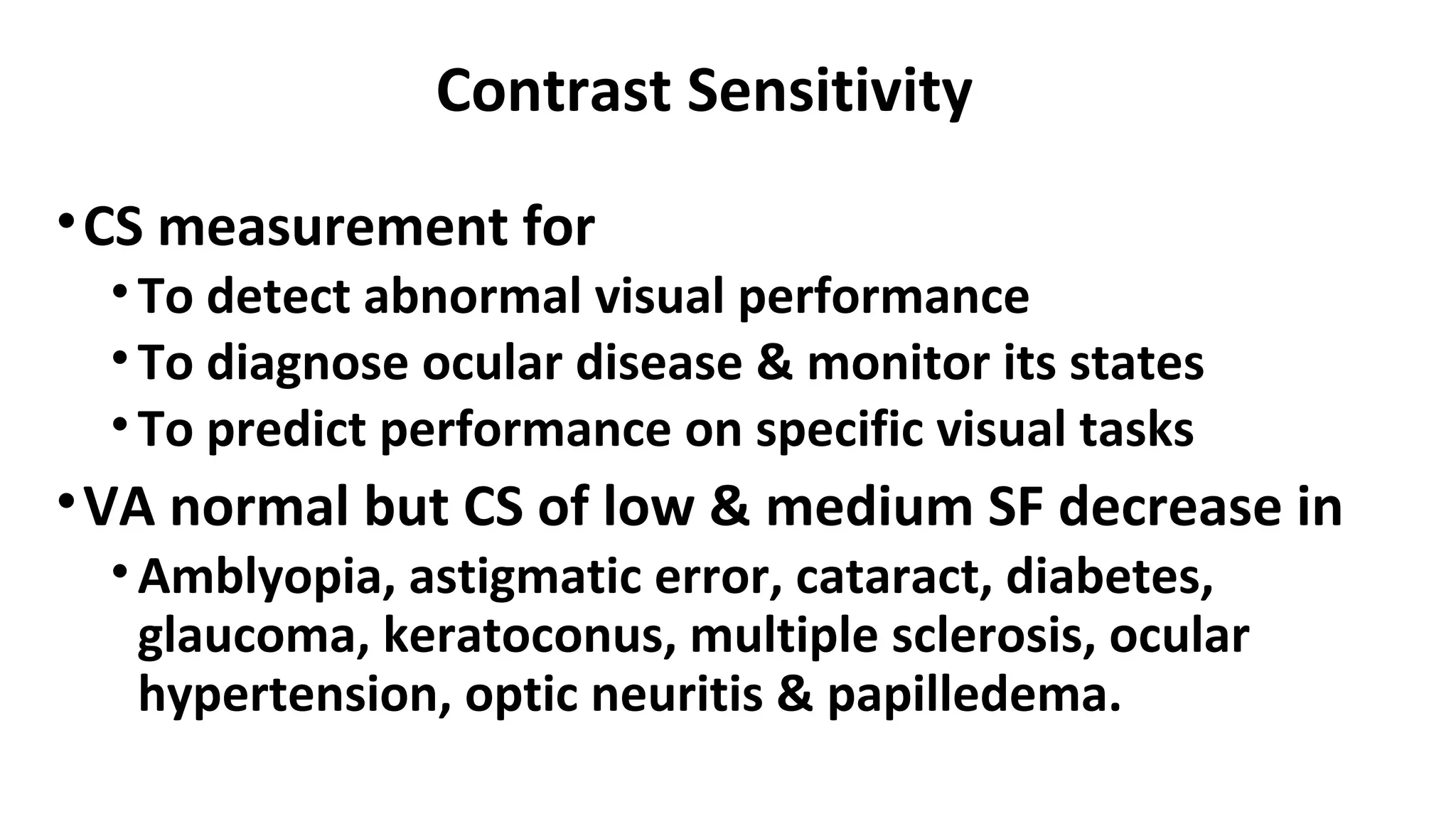 Contrast Sensitivity

• CS measurement for
  • To detect abnormal visual performance
  • To diagnose ocular disease & monitor its states
  • To predict performance on specific visual tasks
• VA normal but CS of low & medium SF decrease in
  • Amblyopia, astigmatic error, cataract, diabetes, glaucoma, keratoconus, multiple sclerosis, ocular hypertension, optic neuritis & papilledema.